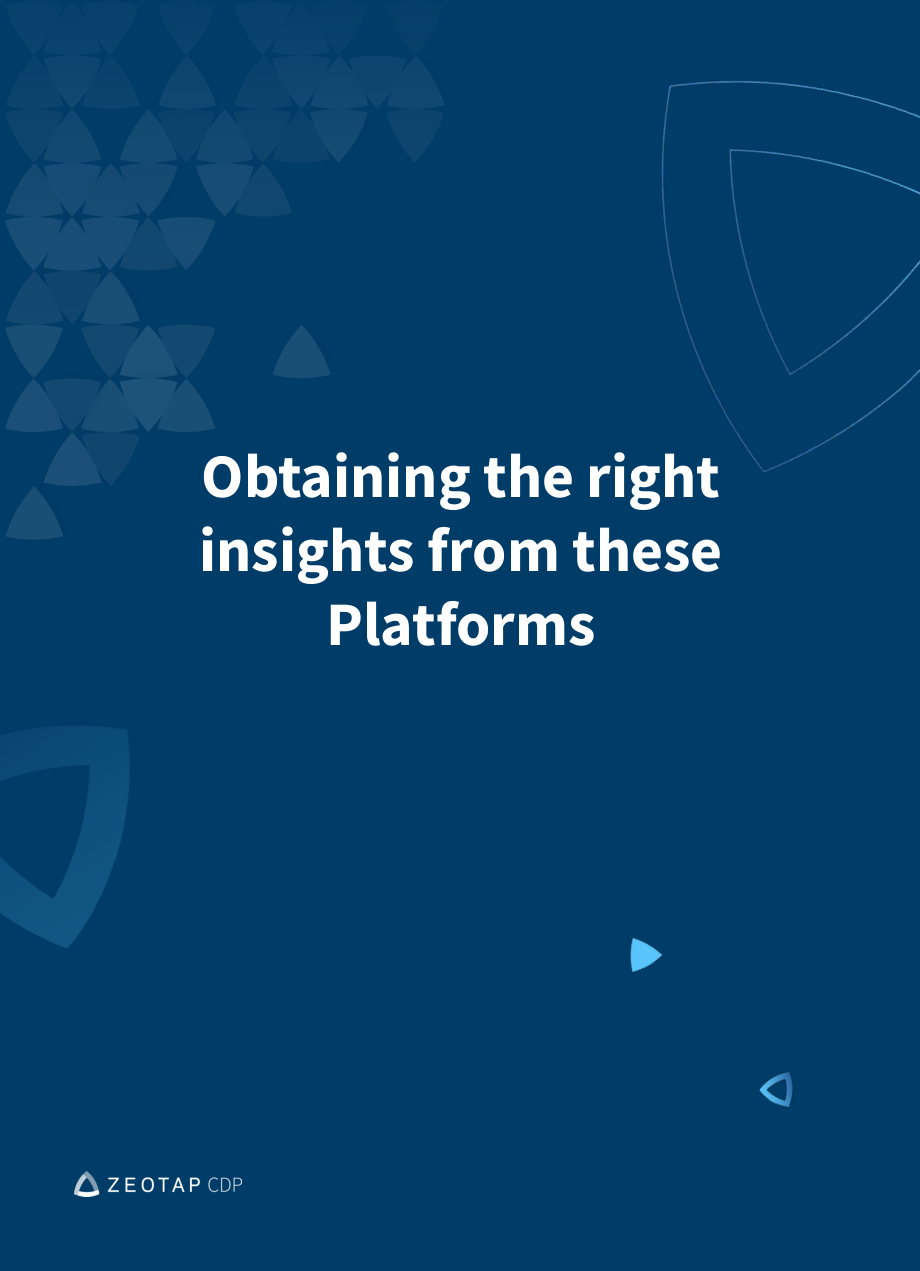 Obtaining the right insights from these Platforms

ZEOTAP CDP